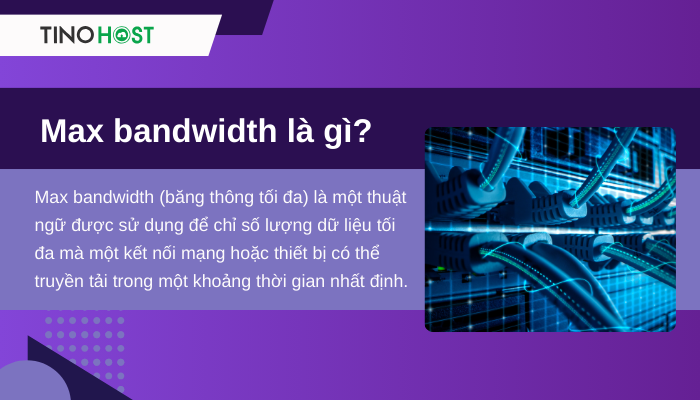 TINOHOST

Max bandwidth là gì?

Max bandwidth (băng thông tối đa) là một thuật ngữ được sử dụng để chỉ số lượng dữ liệu tối đa mà một kết nối mạng hoặc thiết bị có thể truyền tải trong một khoảng thời gian nhất định.